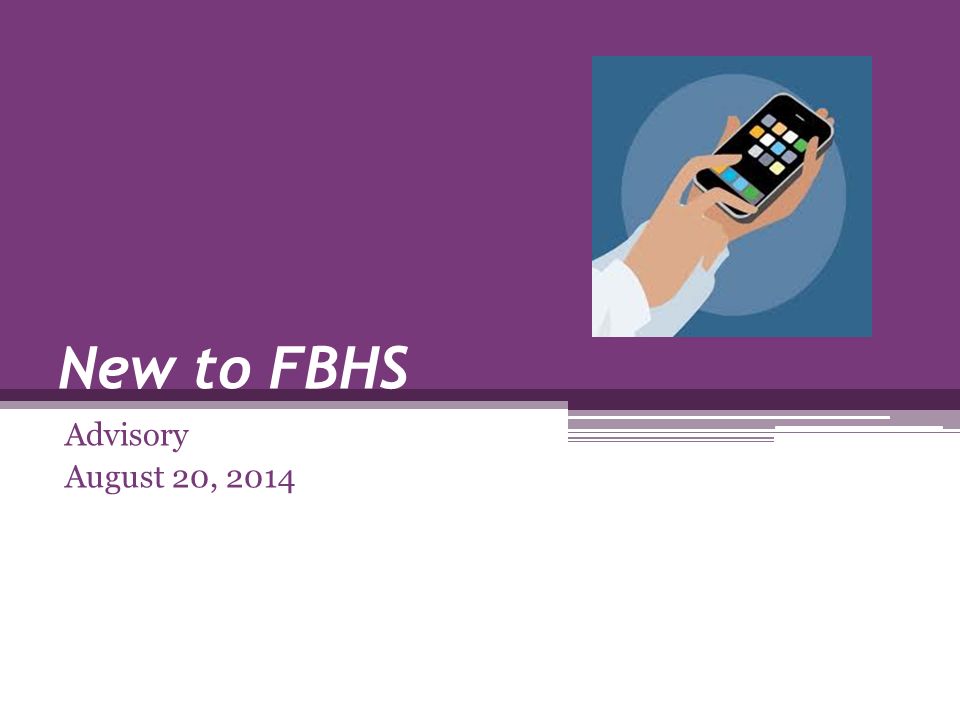 New to FBHS

Advisory
August 20, 2014